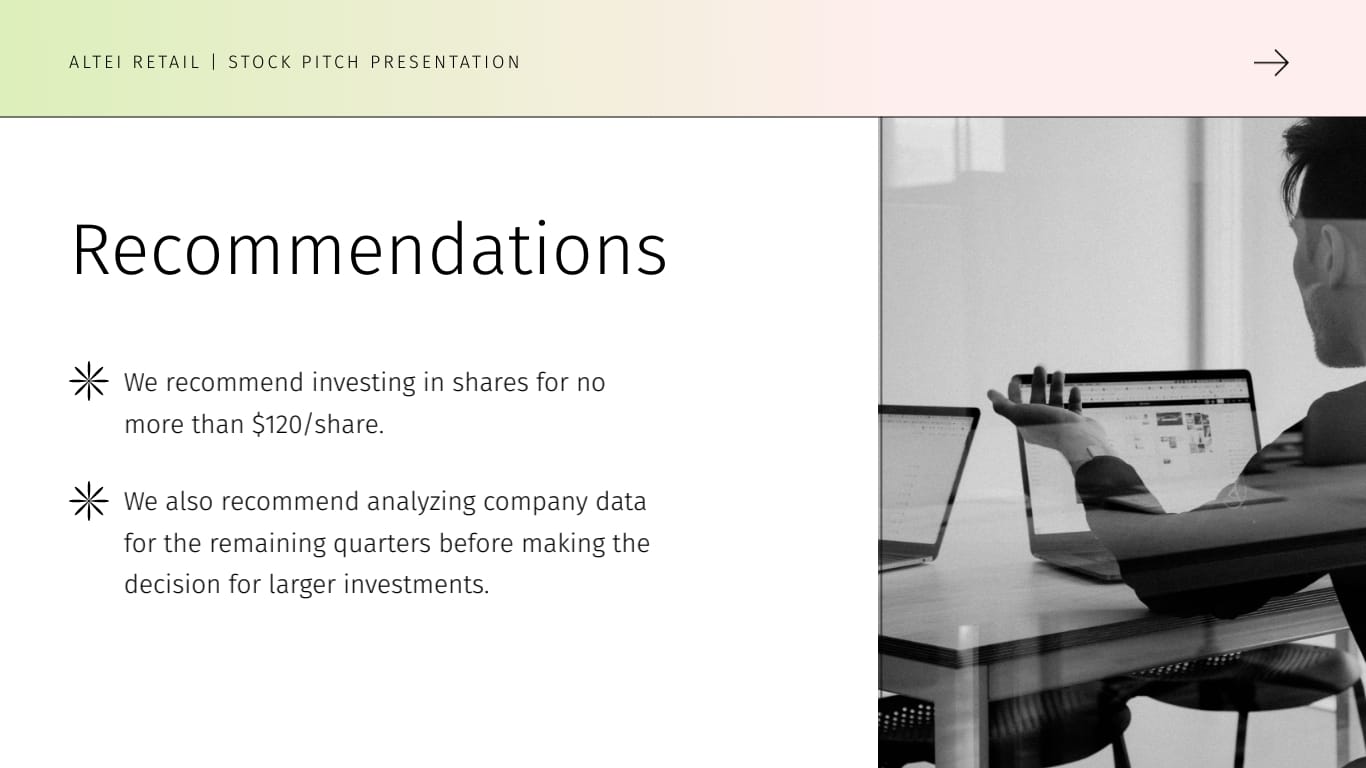 ALTEI RETAIL | STOCK PITCH PRESENTATION

Recommendations

We recommend investing in shares for no more than \$120/share.

We also recommend analyzing company data for the remaining quarters before making the decision for larger investments.